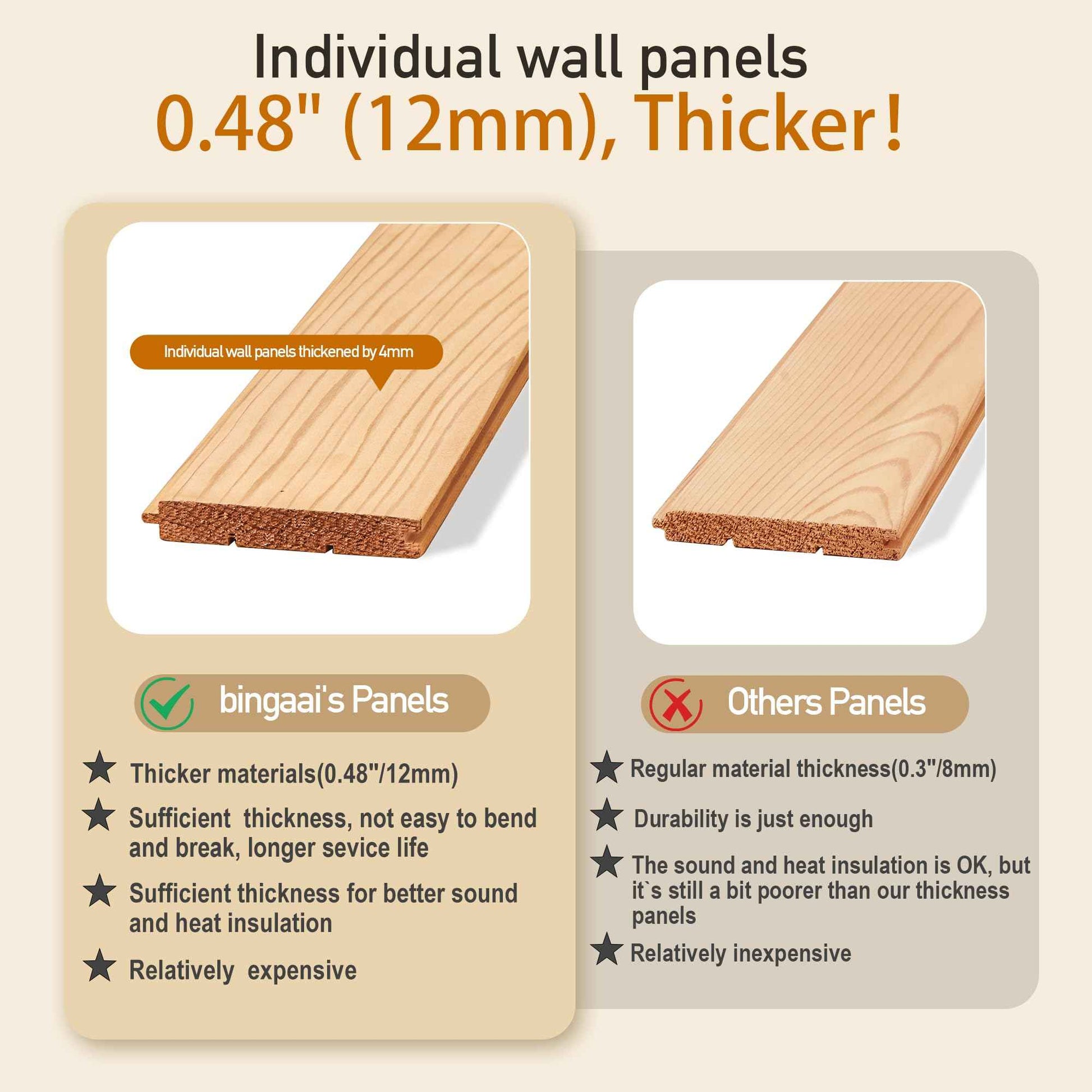 Individual wall panels
0.48" (12mm), Thicker!

Individual wall panels thickened by 4mm

bingaai's Panels

★ Thicker materials(0.48"/12mm)

★ Sufficient thickness, not easy to bend and break, longer sevice life

★ Sufficient thickness for better sound and heat insulation

★ Relatively expensive

Others Panels

★ Regular material thickness(0.3"/8mm)

★ Durability is just enough

★ The sound and heat insulation is OK, but it`s still a bit poorer than our thickness panels

★ Relatively inexpensive